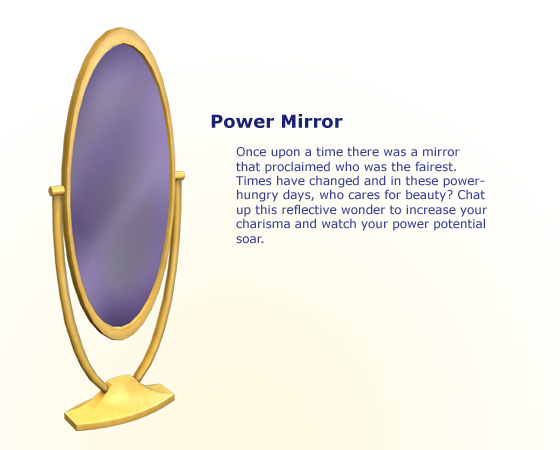 Power Mirror

Once upon a time there was a mirror that proclaimed who was the fairest. Times have changed and in these power-hungry days, who cares for beauty? Chat up this reflective wonder to increase your charisma and watch your power potential soar.